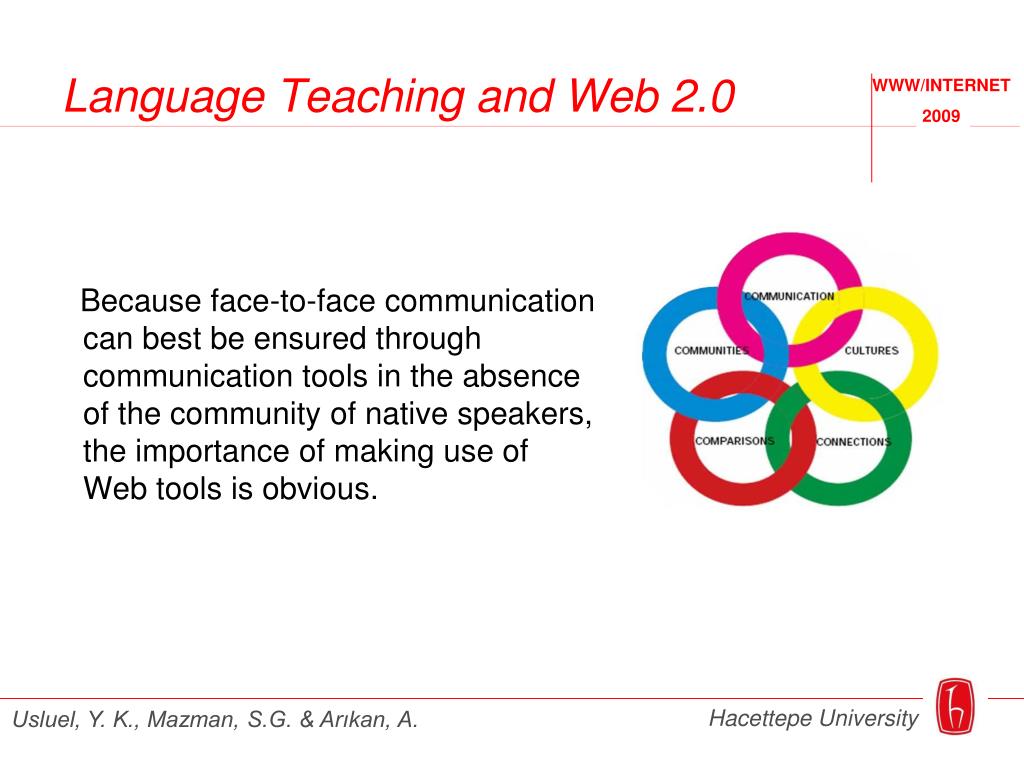 Language Teaching and Web 2.0

WWW/INTERNET
2009

Because face-to-face communication can best be ensured through communication tools in the absence of the community of native speakers, the importance of making use of Web tools is obvious.

COMMUNICATION
COMMUNITIES
CULTURES
COMPARISONS
CONNECTIONS

Usluel, Y. K., Mazman, S.G. & Arıkan, A.

Hacettepe University